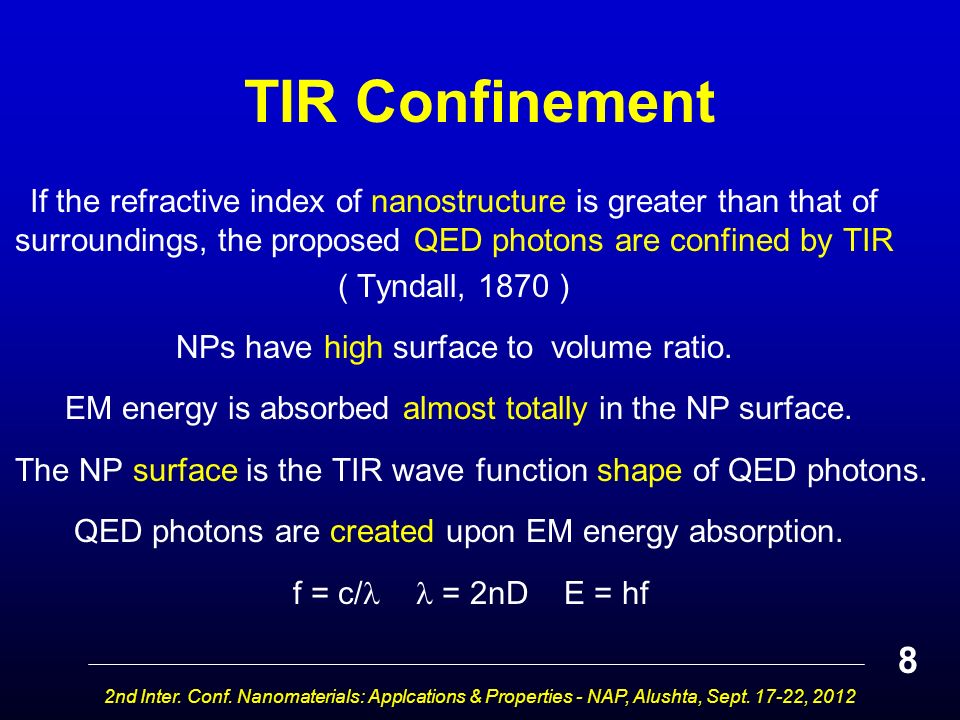 TIR Confinement

If the refractive index of nanostructure is greater than that of surroundings, the proposed QED photons are confined by TIR

( Tyndall, 1870 )

NPs have high surface to volume ratio.

EM energy is absorbed almost totally in the NP surface.

The NP surface is the TIR wave function shape of QED photons.

QED photons are created upon EM energy absorption.

$f = c/\lambda$   $\lambda = 2nD$   $E = hf$

8

2nd Inter. Conf. Nanomaterials: Applcations & Properties - NAP, Alushta, Sept. 17-22, 2012